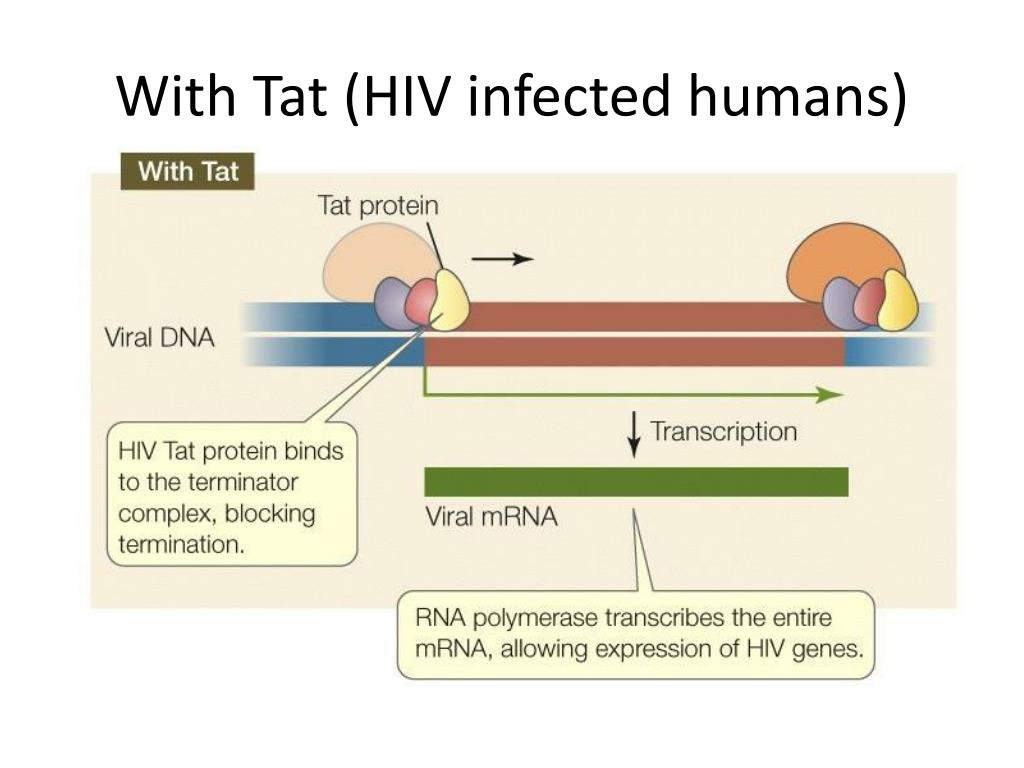 With Tat (HIV infected humans)

With Tat

Tat protein

Viral DNA

HIV Tat protein binds to the terminator complex, blocking termination.

Transcription

Viral mRNA

RNA polymerase transcribes the entire mRNA, allowing expression of HIV genes.